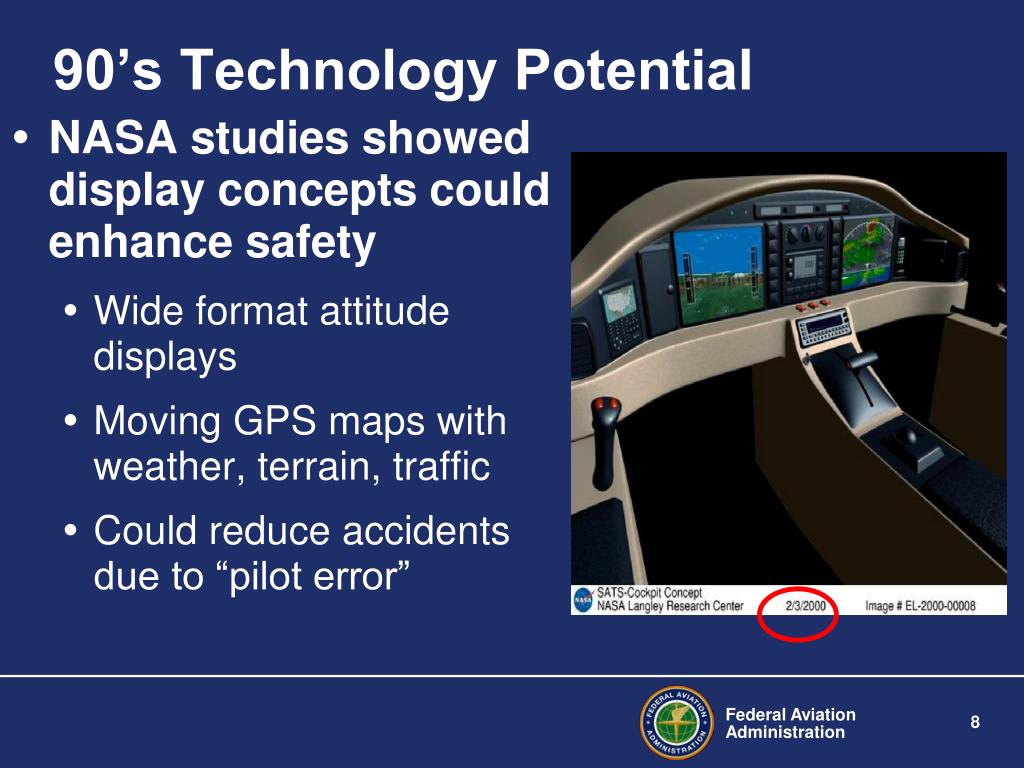 90’s Technology Potential

• NASA studies showed display concepts could enhance safety

• Wide format attitude displays

• Moving GPS maps with weather, terrain, traffic

• Could reduce accidents due to “pilot error”

NASA
SATS-Cockpit Concept
NASA Langley Research Center 2/3/2000 Image # EL-2000-00008

FEDERAL AVIATION ADMINISTRATION

Federal Aviation Administration

8